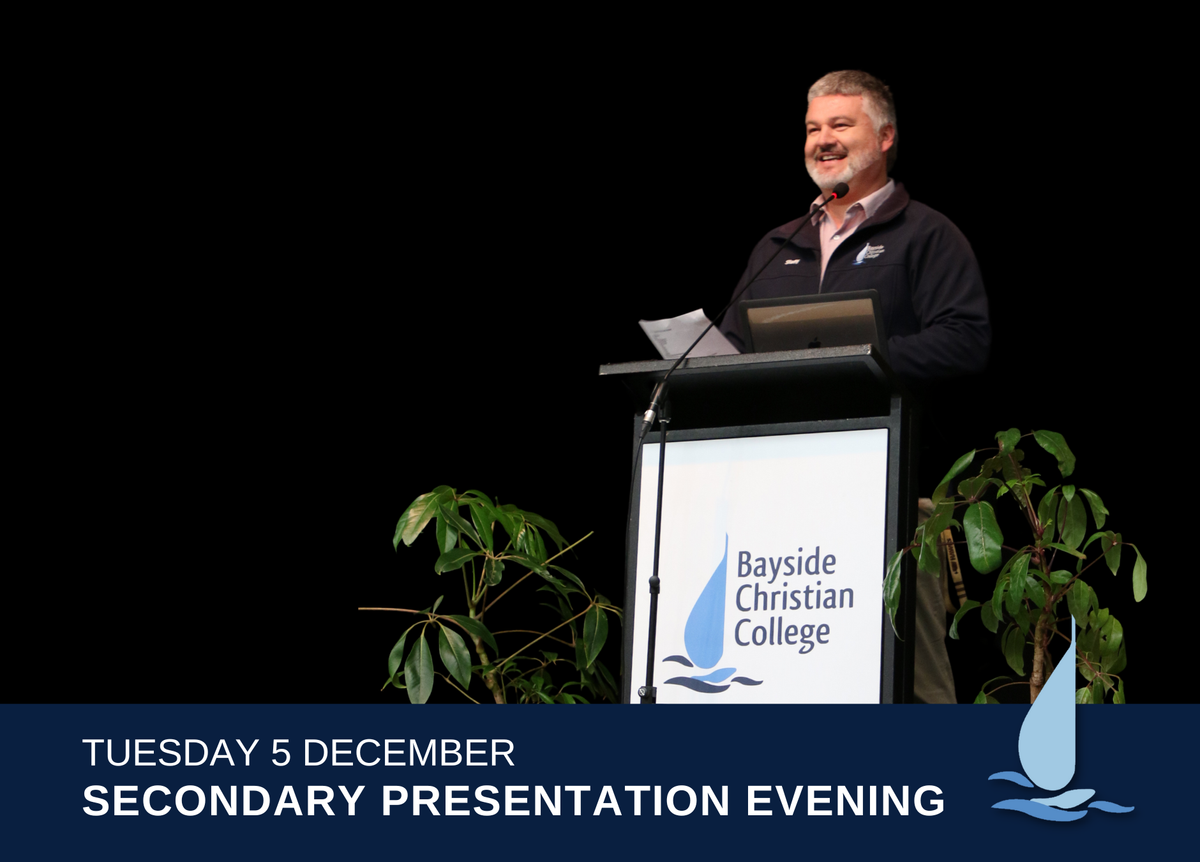 Bayside Christian College

TUESDAY 5 DECEMBER
SECONDARY PRESENTATION EVENING